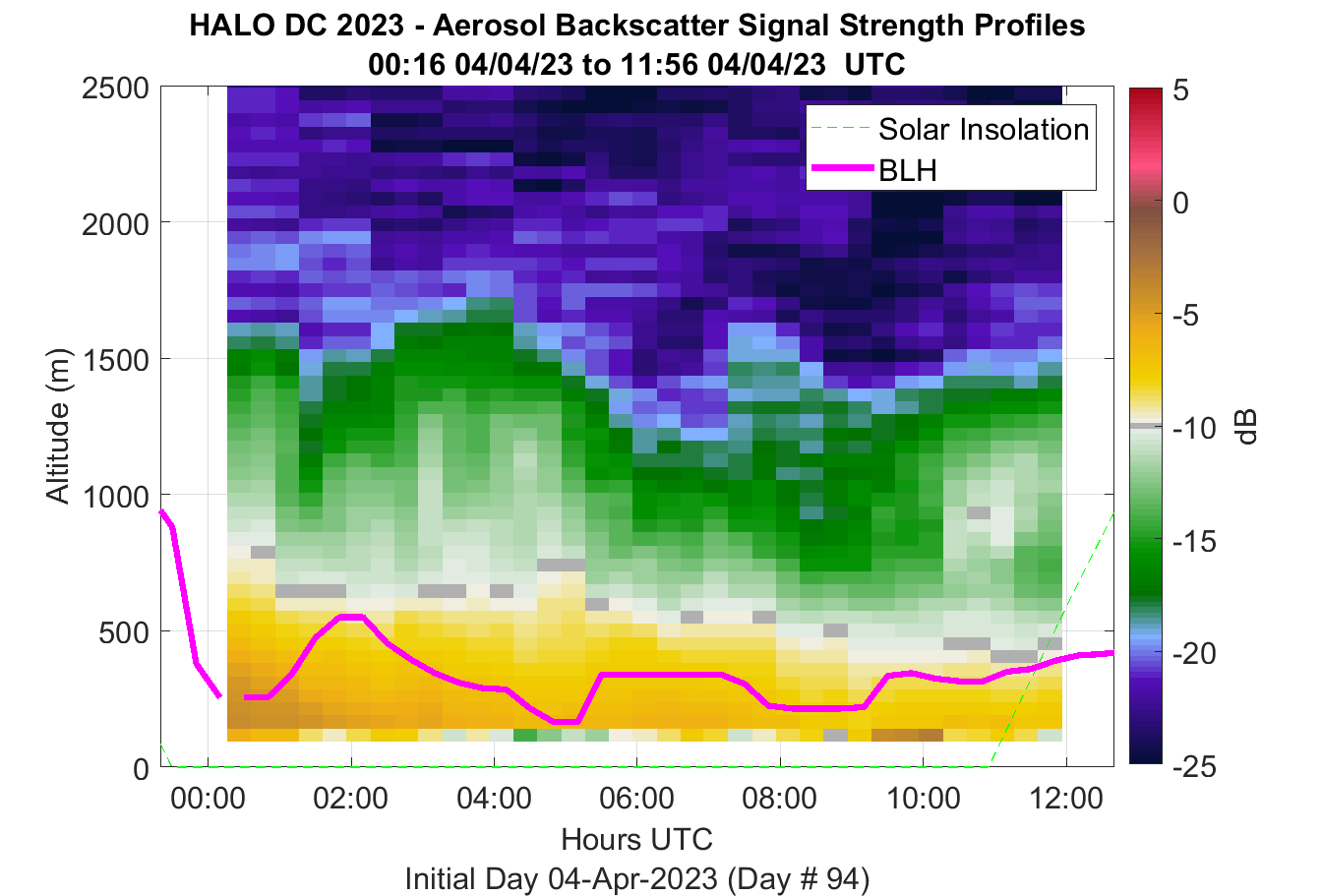 HALO DC 2023 - Aerosol Backscatter Signal Strength Profiles
00:16 04/04/23 to 11:56 04/04/23 UTC

Solar Insolation
BLH

Altitude (m)
2500
2000
1500
1000
500
0

00:00
02:00
04:00
06:00
08:00
10:00
12:00
Hours UTC
Initial Day 04-Apr-2023 (Day # 94)

5
0
-5
-10
-15
-20
-25
dB